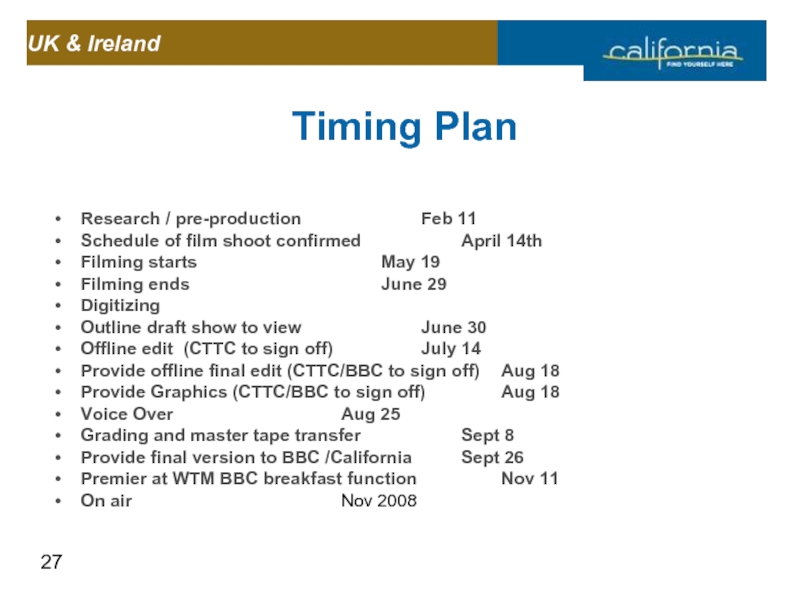 UK & Ireland

california
FIND YOURSELF HERE

Timing Plan

• Research / pre-production Feb 11
• Schedule of film shoot confirmed April 14th
• Filming starts May 19
• Filming ends June 29
• Digitizing
• Outline draft show to view June 30
• Offline edit (CTTC to sign off) July 14
• Provide offline final edit (CTTC/BBC to sign off) Aug 18
• Provide Graphics (CTTC/BBC to sign off) Aug 18
• Voice Over Aug 25
• Grading and master tape transfer Sept 8
• Provide final version to BBC /California Sept 26
• Premier at WTM BBC breakfast function Nov 11
• On air Nov 2008

27